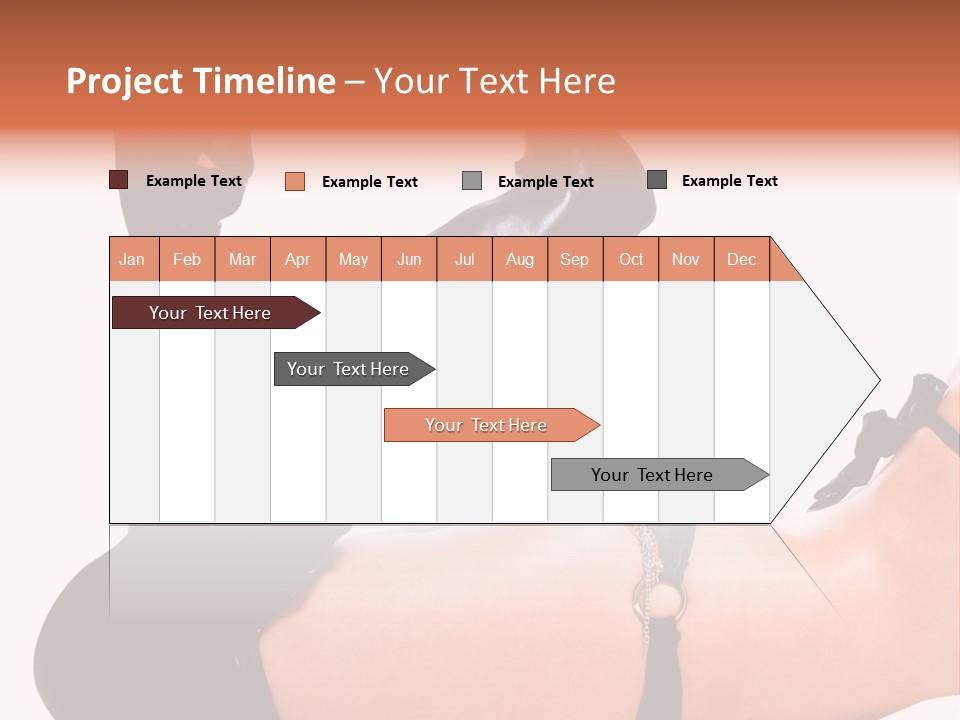 Project Timeline – Your Text Here

Example Text
Example Text
Example Text
Example Text

| Jan | Feb | Mar | Apr | May | Jun | Jul | Aug | Sep | Oct | Nov | Dec |
|---|---|---|---|---|---|---|---|---|---|---|---|

Your Text Here

Your Text Here

Your Text Here

Your Text Here